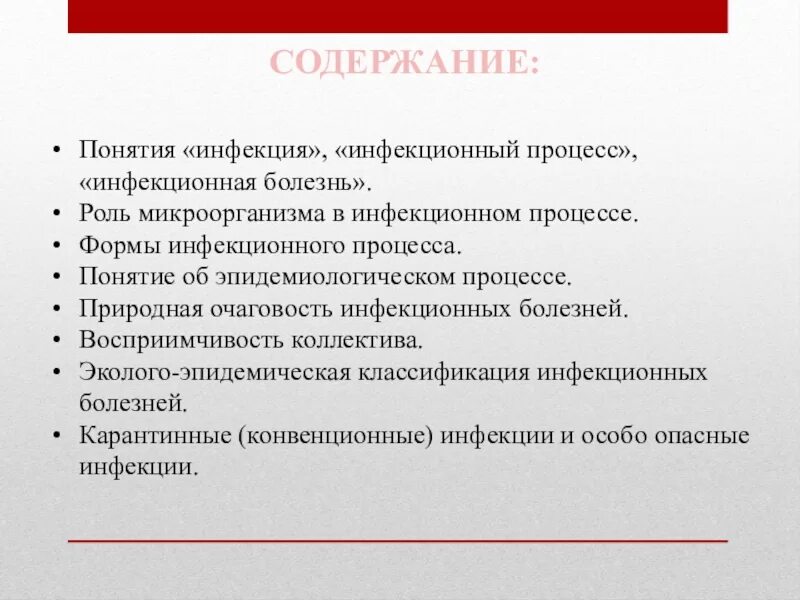 СОДЕРЖАНИЕ:

• Понятия «инфекция», «инфекционный процесс», «инфекционная болезнь».
• Роль микроорганизма в инфекционном процессе.
• Формы инфекционного процесса.
• Понятие об эпидемиологическом процессе.
• Природная очаговость инфекционных болезней.
• Восприимчивость коллектива.
• Эколого-эпидемическая классификация инфекционных болезней.
• Карантинные (конвенционные) инфекции и особо опасные инфекции.